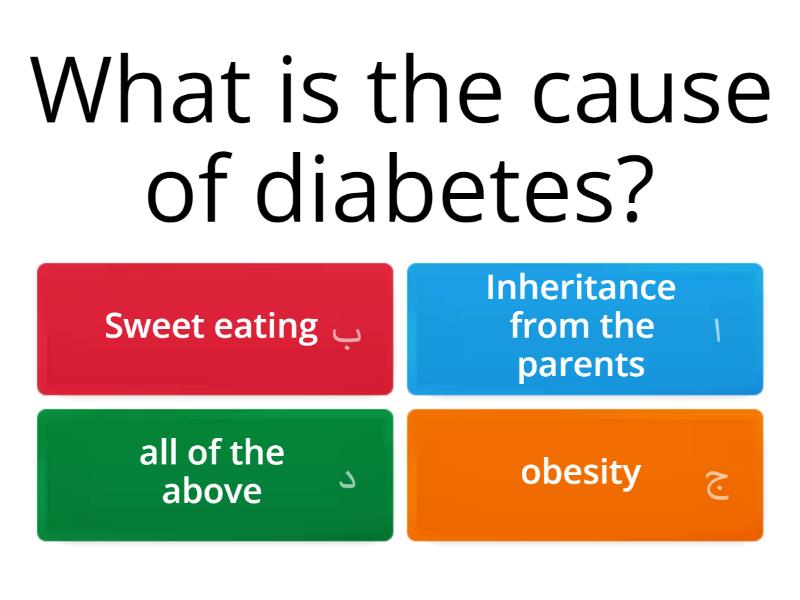 What is the cause of diabetes?

ا
Inheritance from the parents

ب
Sweet eating

ج
obesity

د
all of the above